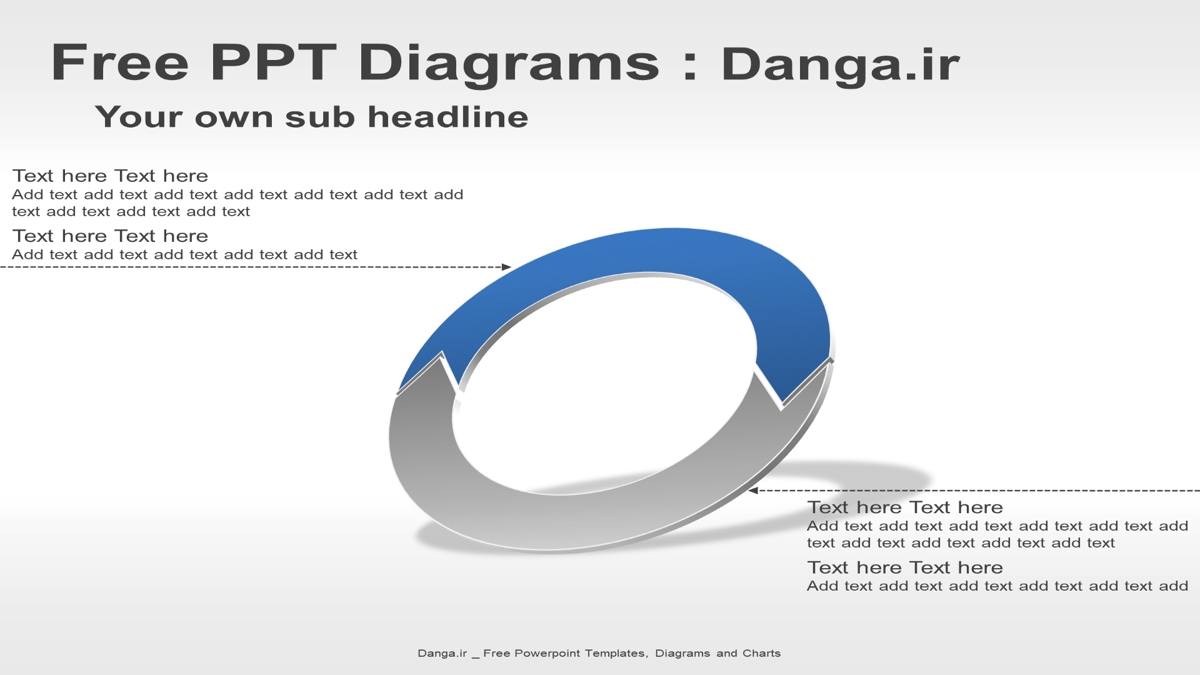 Free PPT Diagrams : Danga.ir

Your own sub headline

Text here Text here
Add text add text add text add text add text add text add text add text add text add text

Text here Text here
Add text add text add text add text add text

Text here Text here
Add text add text add text add text add text add text add text add text add text add text

Text here Text here
Add text add text add text add text add text add

Danga.ir _ Free Powerpoint Templates, Diagrams and Charts